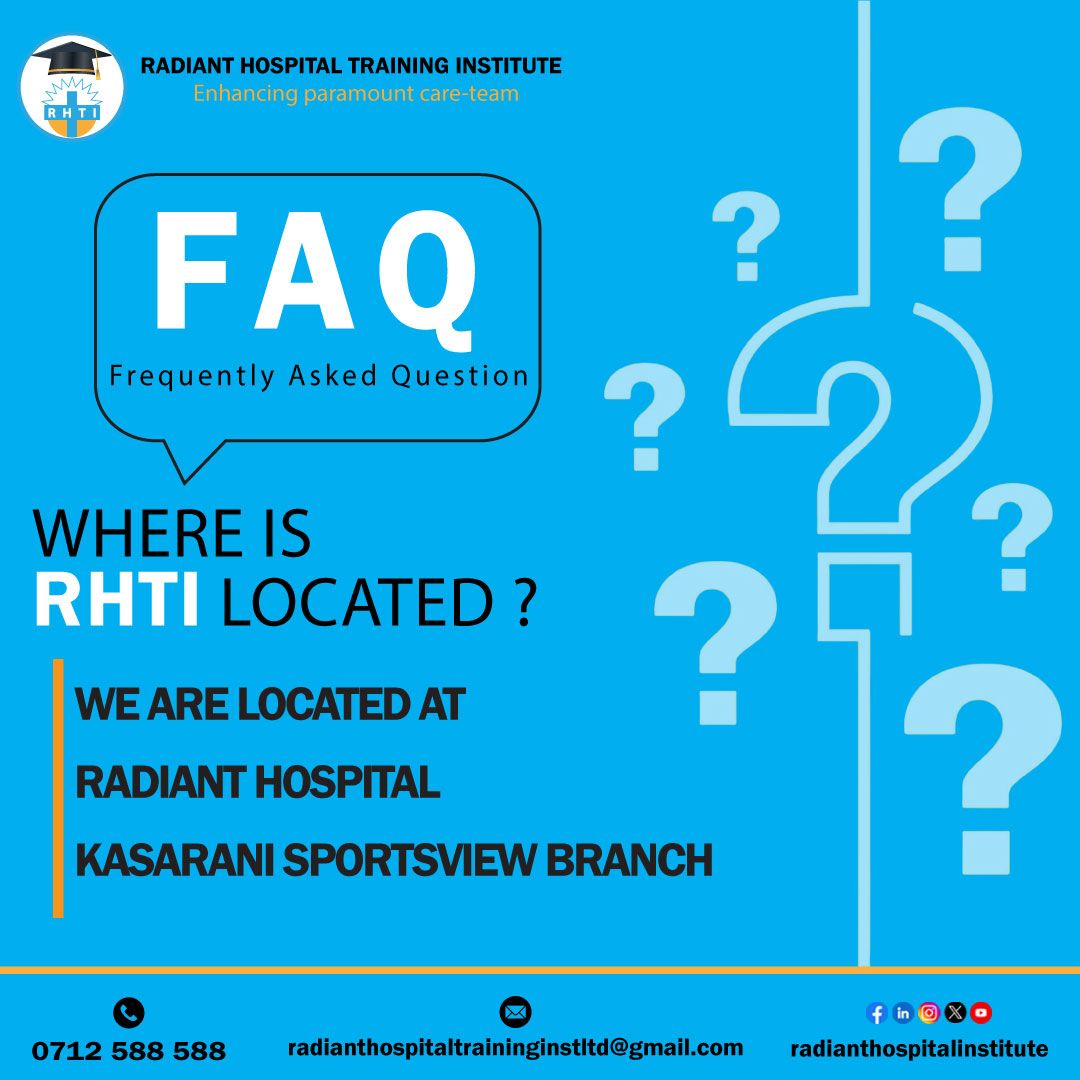 RHTI

RADIANT HOSPITAL TRAINING INSTITUTE
Enhancing paramount care-team

FAQ
Frequently Asked Question

WHERE IS
RHTI LOCATED ?

WE ARE LOCATED AT
RADIANT HOSPITAL
KASARANI SPORTSVIEW BRANCH

0712 588 588
radianthospitaltraininginstltd@gmail.com
radianthospitalinstitute